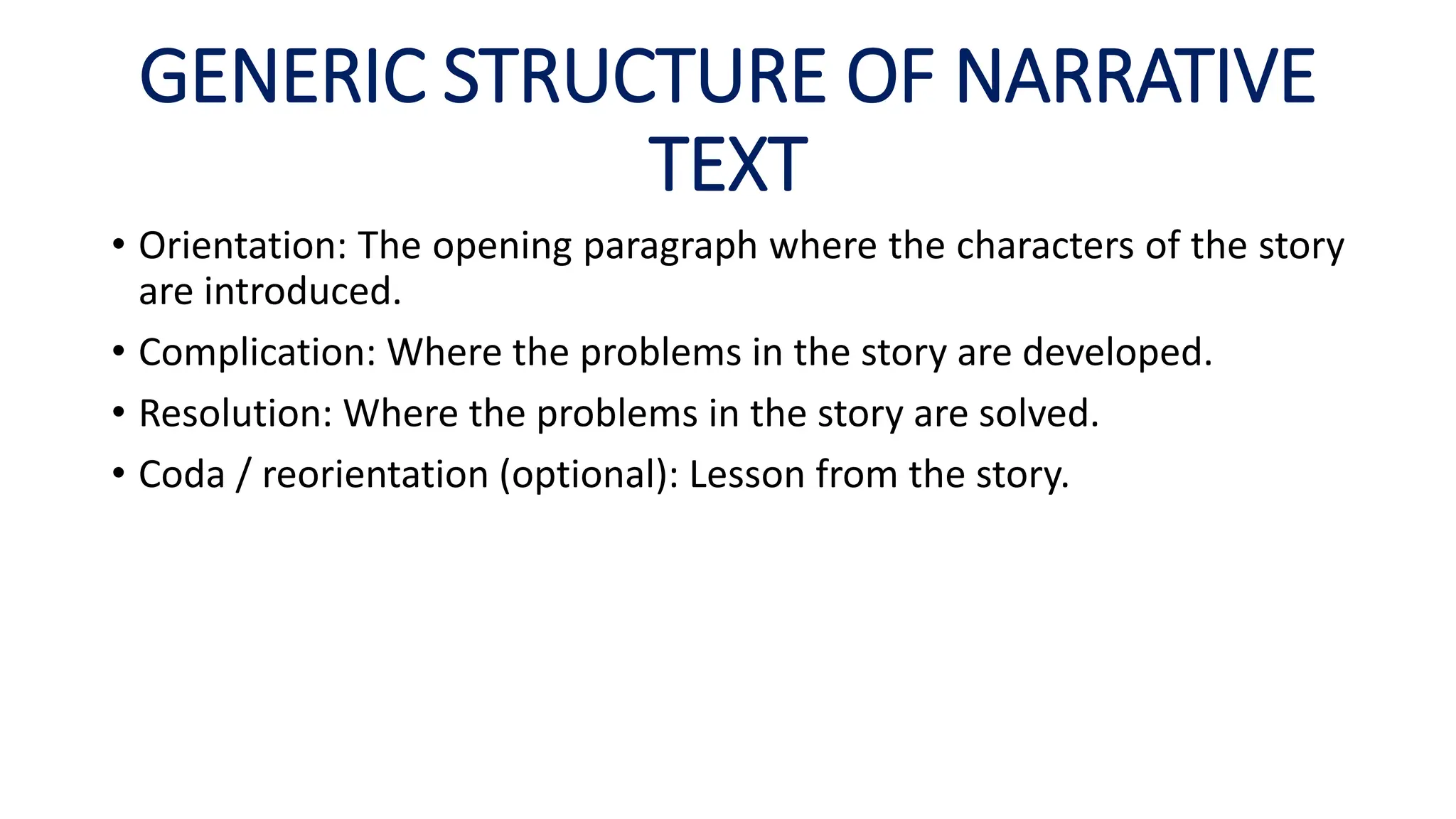 GENERIC STRUCTURE OF NARRATIVE TEXT

• Orientation: The opening paragraph where the characters of the story are introduced.
• Complication: Where the problems in the story are developed.
• Resolution: Where the problems in the story are solved.
• Coda / reorientation (optional): Lesson from the story.